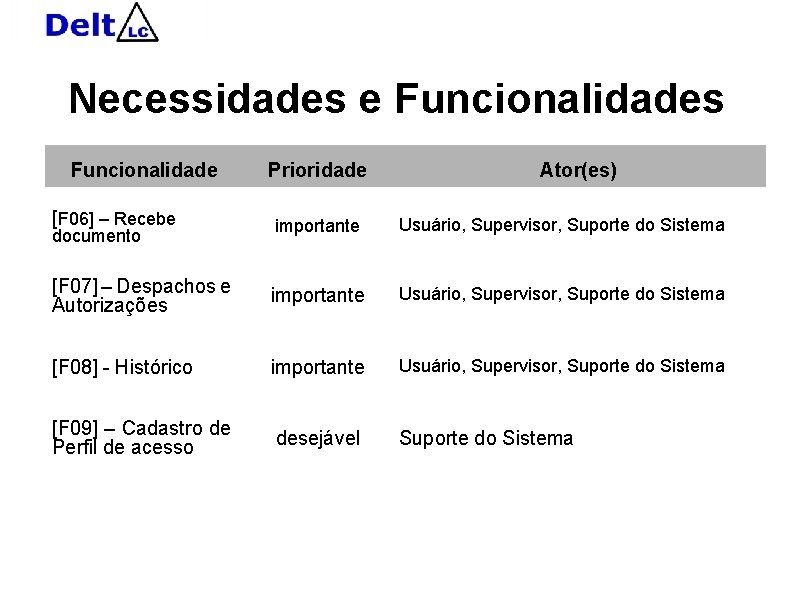 Delt LC

Necessidades e Funcionalidades

| Funcionalidade | Prioridade | Ator(es) |
|---|---|---|
| [F06] – Recebe documento | importante | Usuário, Supervisor, Suporte do Sistema |
| [F07] – Despachos e Autorizações | importante | Usuário, Supervisor, Suporte do Sistema |
| [F08] - Histórico | importante | Usuário, Supervisor, Suporte do Sistema |
| [F09] – Cadastro de Perfil de acesso | desejável | Suporte do Sistema |